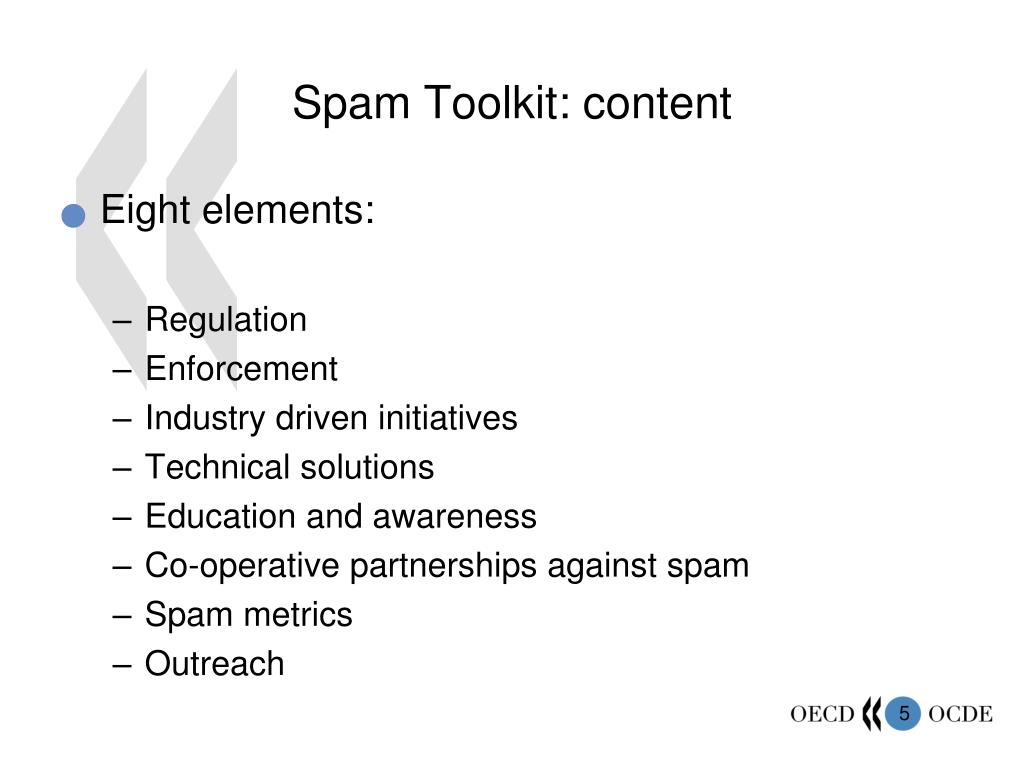 Spam Toolkit: content

Eight elements:

– Regulation
– Enforcement
– Industry driven initiatives
– Technical solutions
– Education and awareness
– Co-operative partnerships against spam
– Spam metrics
– Outreach

OECD 5 OCDE